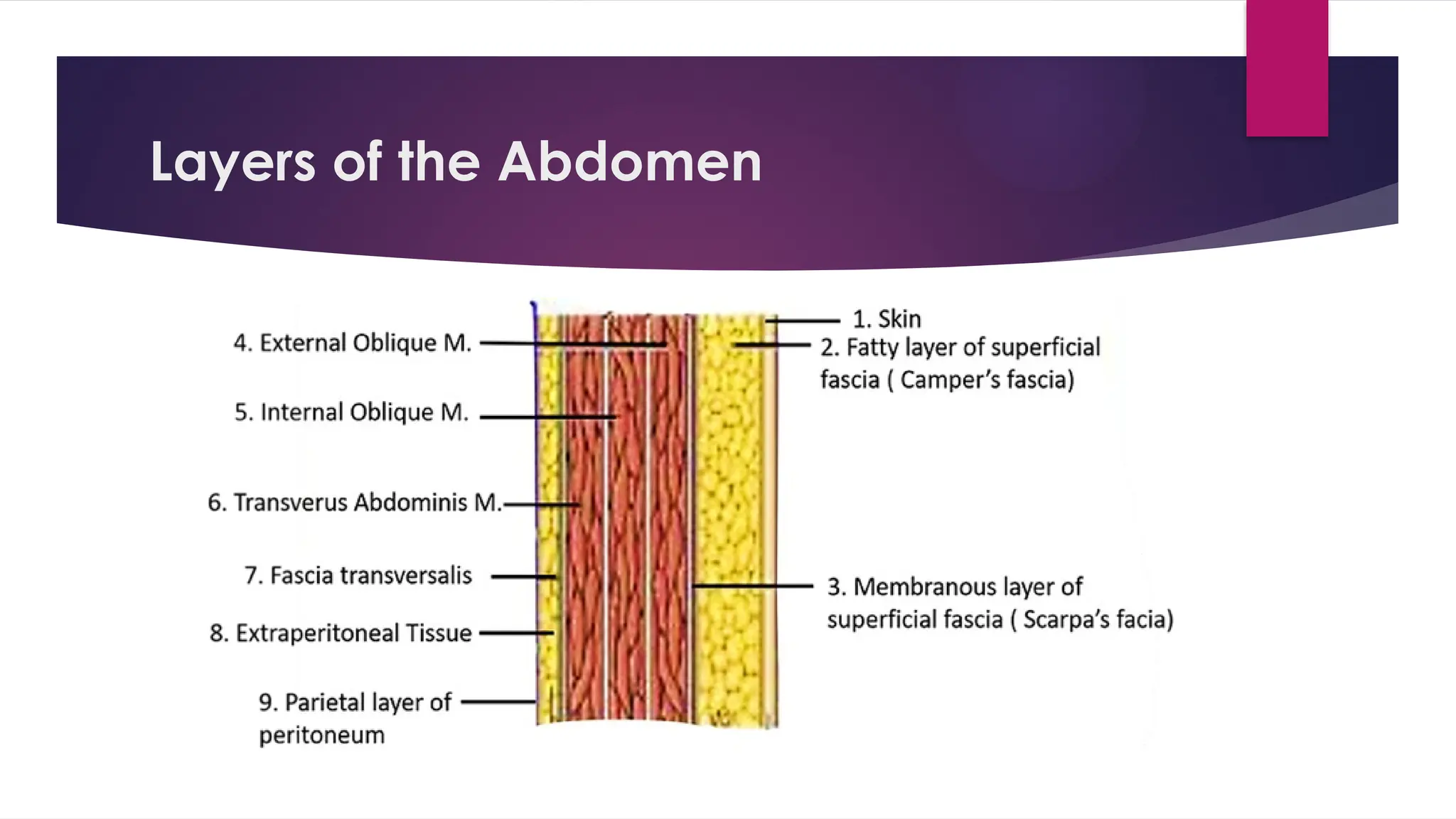 Layers of the Abdomen

4. External Oblique M.

5. Internal Oblique M.

6. Transverus Abdominis M.

7. Fascia transversalis

8. Extraperitoneal Tissue

9. Parietal layer of peritoneum

1. Skin

2. Fatty layer of superficial fascia ( Camper's fascia)

3. Membranous layer of superficial fascia ( Scarpa's facia)